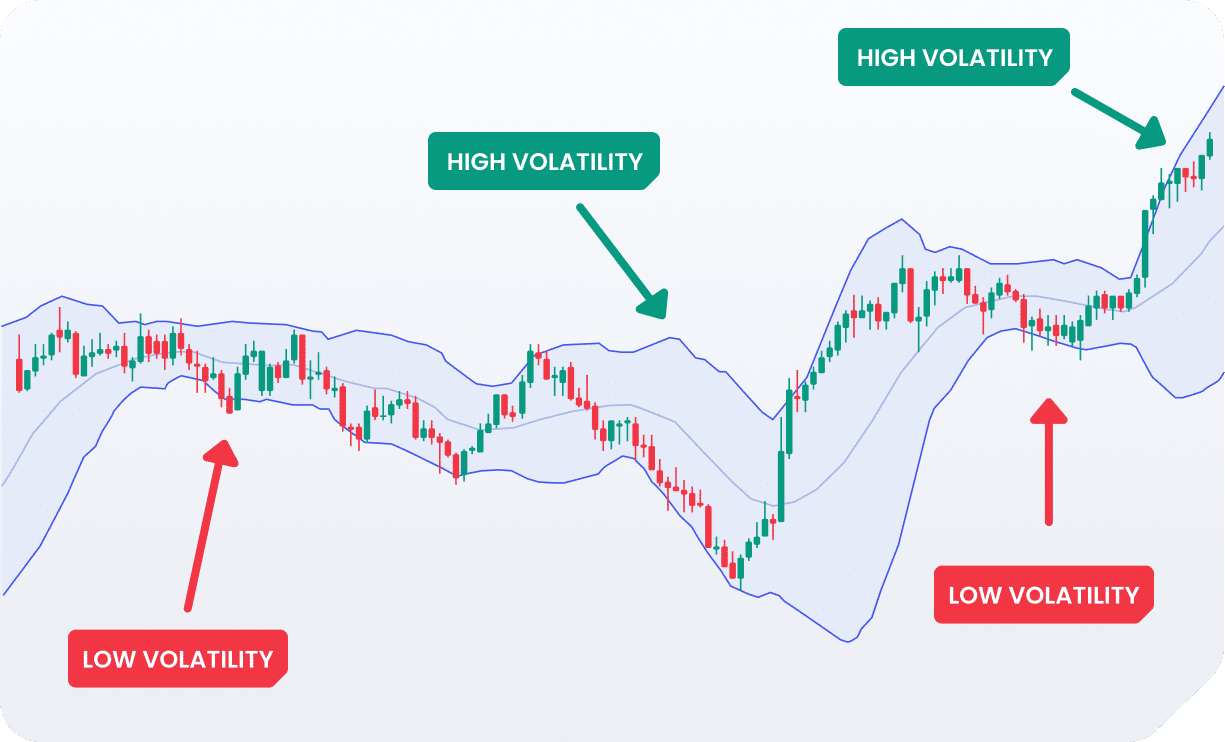 HIGH VOLATILITY

HIGH VOLATILITY

LOW VOLATILITY

LOW VOLATILITY